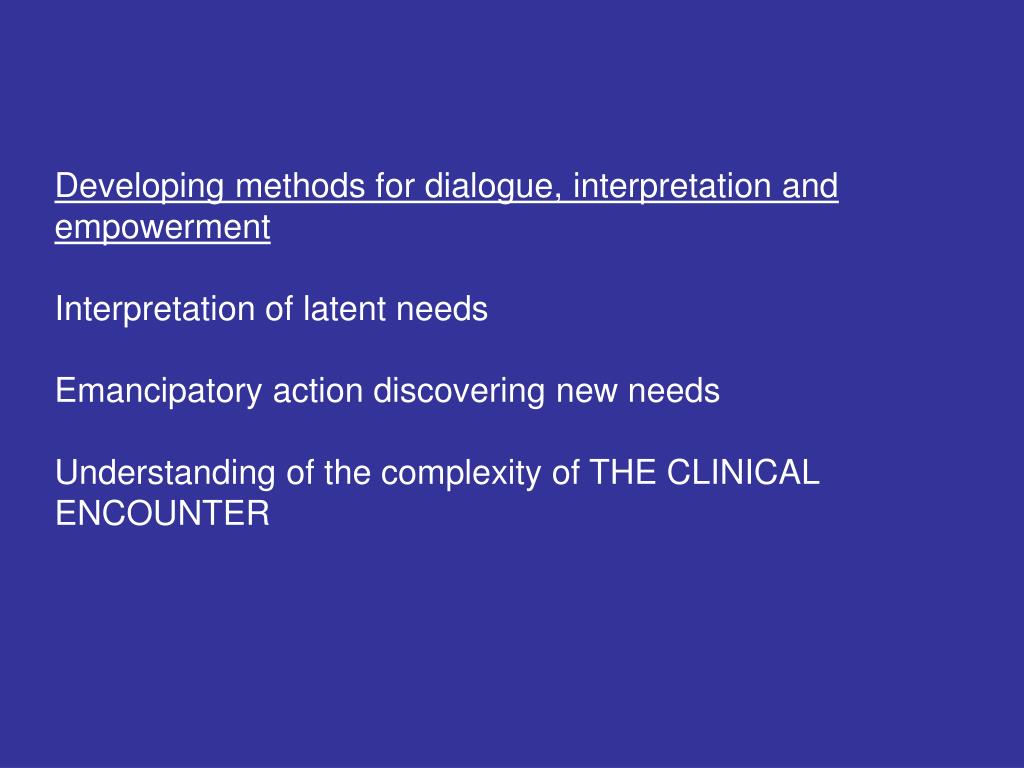 Developing methods for dialogue, interpretation and empowerment

Interpretation of latent needs

Emancipatory action discovering new needs

Understanding of the complexity of THE CLINICAL ENCOUNTER